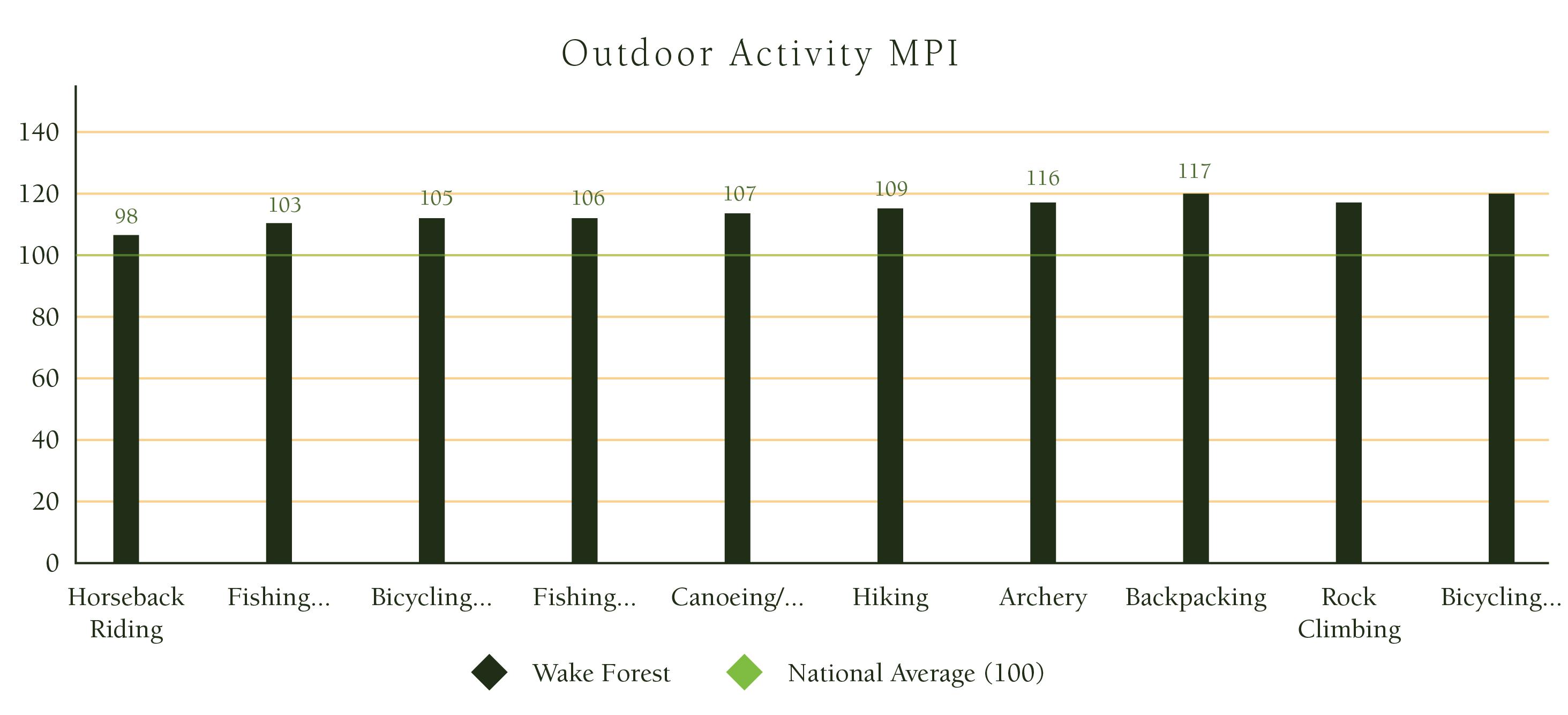 Outdoor Activity MPI

140
120
100
80
60
40
20
0

98
103
105
106
107
109
116
117

Horseback Riding
Fishing...
Bicycling...
Fishing...
Canoeing/...
Hiking
Archery
Backpacking
Rock Climbing
Bicycling...

Wake Forest
National Average (100)